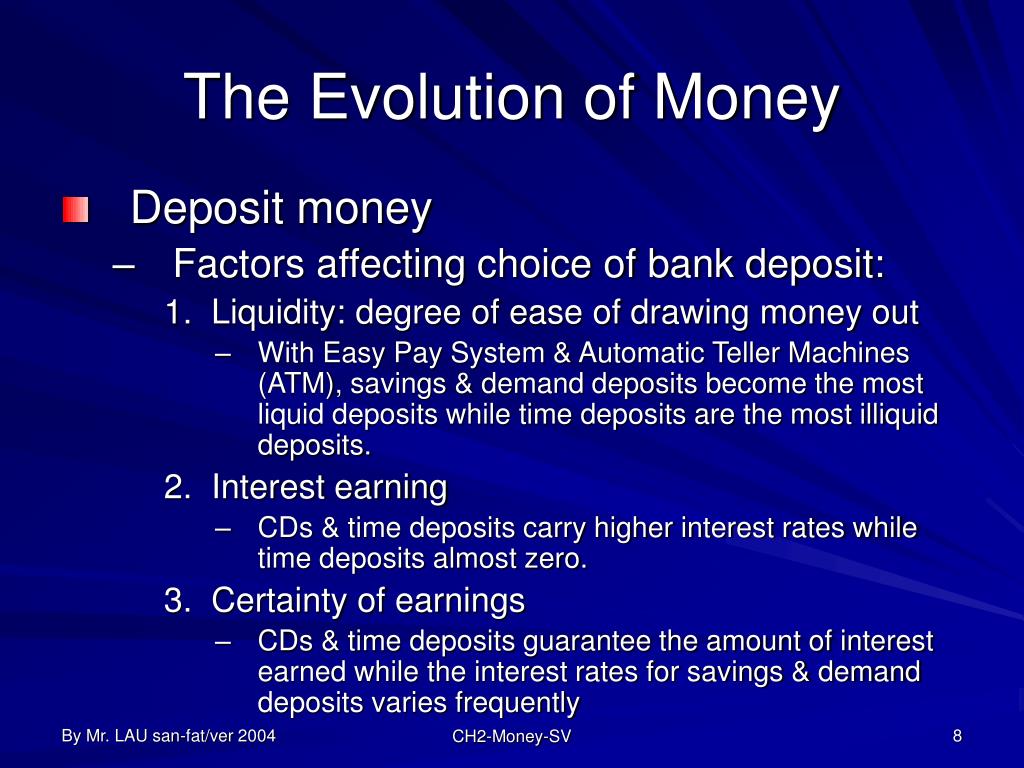 The Evolution of Money

Deposit money

– Factors affecting choice of bank deposit:

1. Liquidity: degree of ease of drawing money out

– With Easy Pay System & Automatic Teller Machines (ATM), savings & demand deposits become the most liquid deposits while time deposits are the most illiquid deposits.

2. Interest earning

– CDs & time deposits carry higher interest rates while time deposits almost zero.

3. Certainty of earnings

– CDs & time deposits guarantee the amount of interest earned while the interest rates for savings & demand deposits varies frequently

By Mr. LAU san-fat/ver 2004

CH2-Money-SV

8